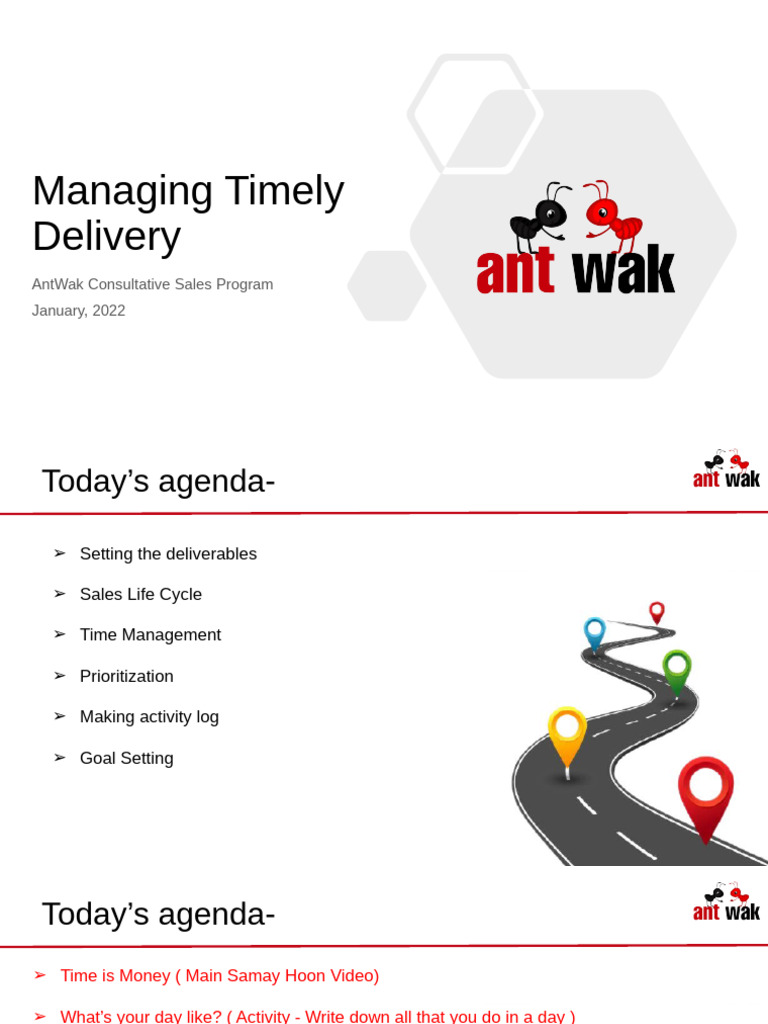 Managing Timely Delivery

AntWak Consultative Sales Program

January, 2022

ant wak

Today's agenda-

ant wak

➢ Setting the deliverables

➢ Sales Life Cycle

➢ Time Management

➢ Prioritization

➢ Making activity log

➢ Goal Setting

Today's agenda-

ant wak

➢ Time is Money ( Main Samay Hoon Video)

➢ What's your day like? ( Activity - Write down all that you do in a day )